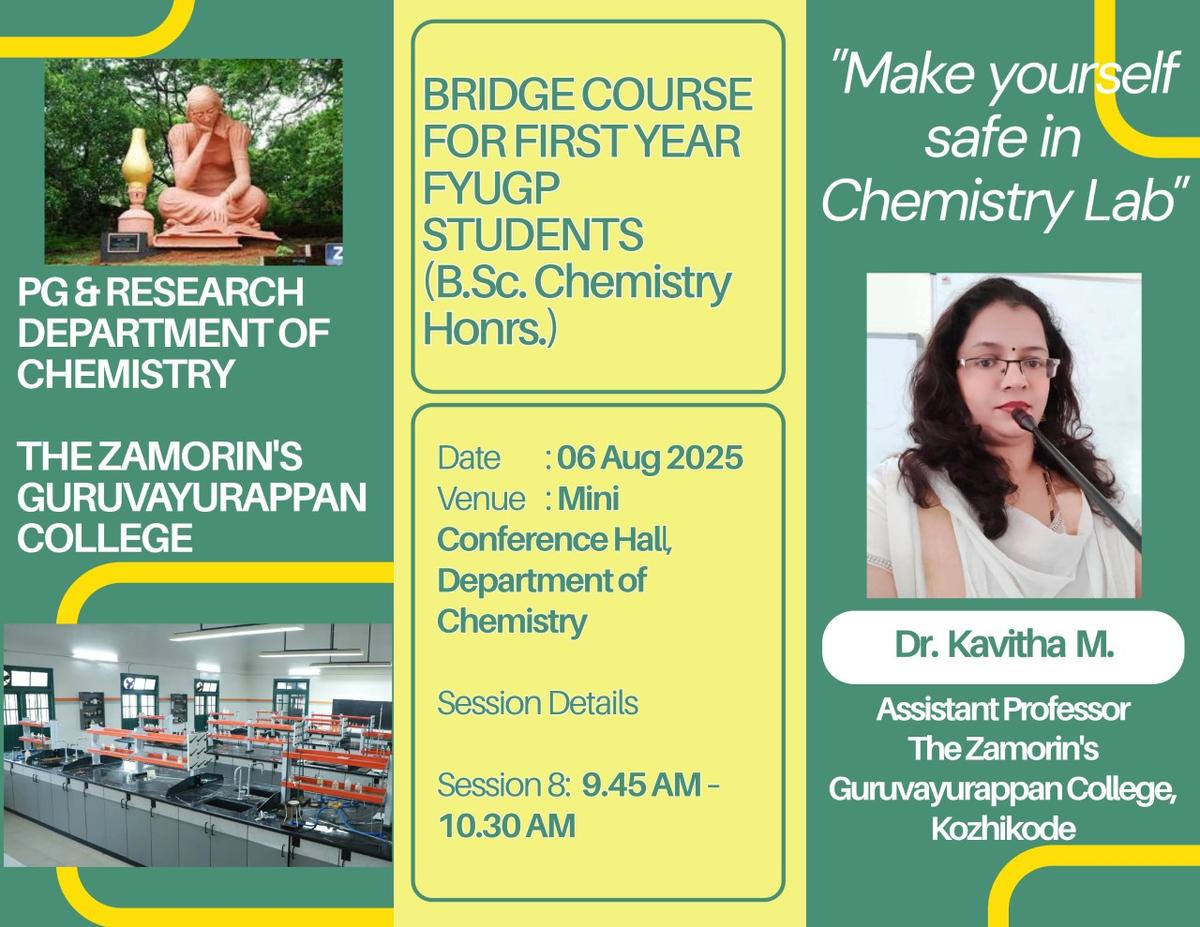 PG & RESEARCH DEPARTMENT OF CHEMISTRY

THE ZAMORIN'S GURUVAYURAPPAN COLLEGE

BRIDGE COURSE FOR FIRST YEAR FYUGP STUDENTS (B.Sc. Chemistry Honrs.)

Date : 06 Aug 2025
Venue : Mini Conference Hall, Department of Chemistry

Session Details

Session 8: 9.45 AM - 10.30 AM

"Make yourself safe in Chemistry Lab"

Dr. Kavitha M.

Assistant Professor
The Zamorin's Guruvayurappan College, Kozhikode